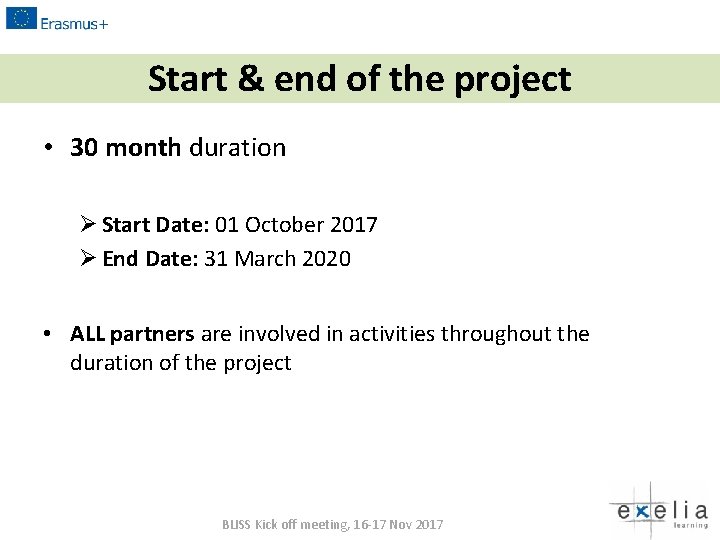 Erasmus+

Start & end of the project

• 30 month duration

➢ Start Date: 01 October 2017

➢ End Date: 31 March 2020

• ALL partners are involved in activities throughout the duration of the project

BLISS Kick off meeting, 16-17 Nov 2017

exelia learning